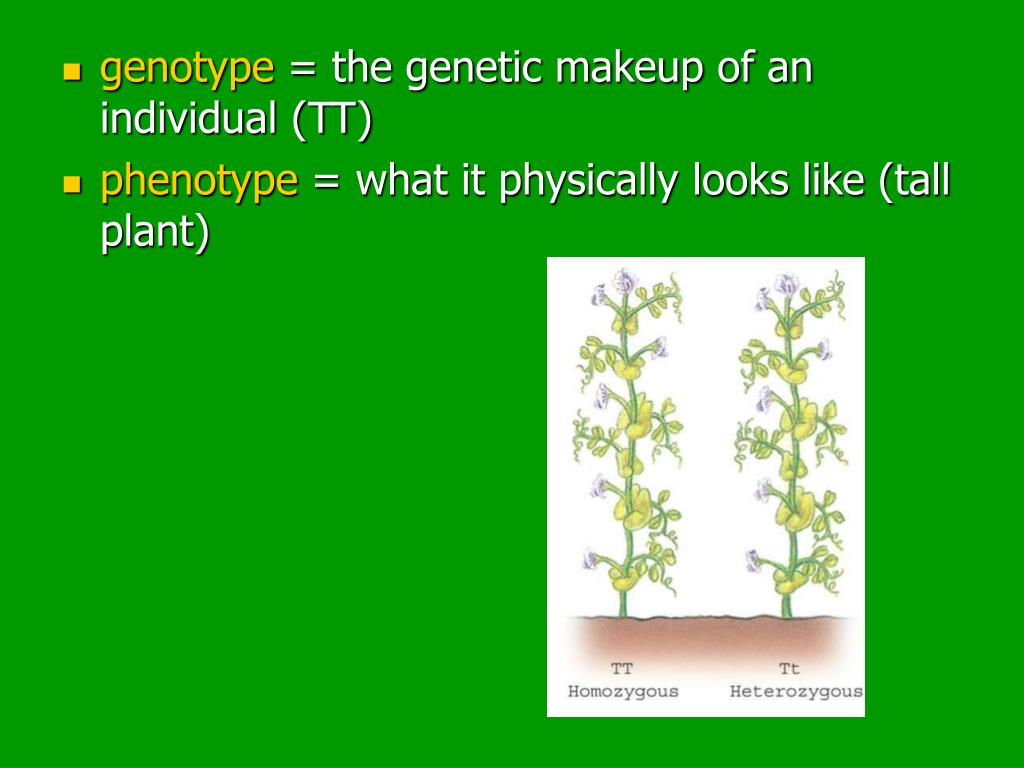 - genotype = the genetic makeup of an individual (TT)
- phenotype = what it physically looks like (tall plant)

TT
Homozygous

Tt
Heterozygous